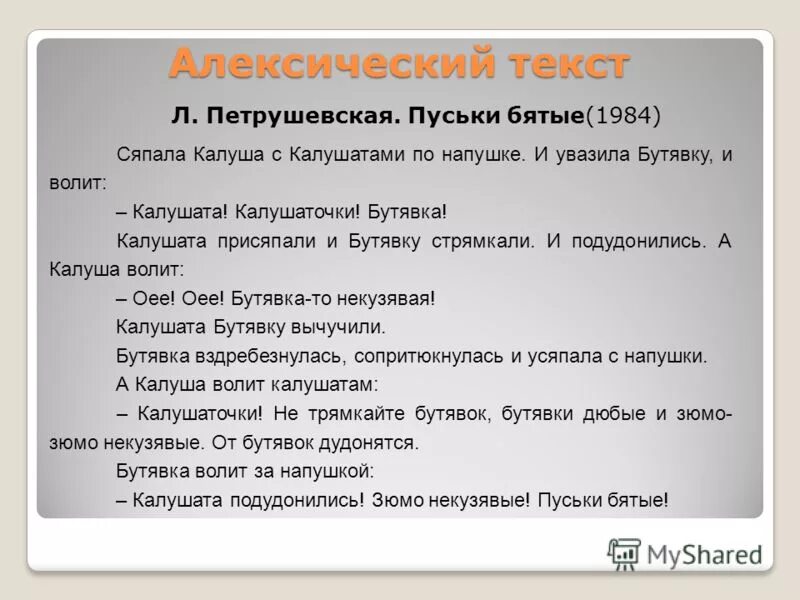 Алексический текст

Л. Петрушевская. Пуськи бятые(1984)

Сяпала Калуша с Калушатами по напушке. И увазила Бутявку, и волит:

– Калушата! Калушаточки! Бутявка!

Калушата присяпали и Бутявку стрямкали. И подудонились. А Калуша волит:

– Оее! Оее! Бутявка-то некузявая!

Калушата Бутявку вычучили.

Бутявка вздребезнулась, сопритюкнулась и усяпала с напушки.

А Калуша волит калушатам:

– Калушаточки! Не трямкайте бутявок, бутявки дюбые и зюмо-зюмо некузявые. От бутявок дудонятся.

Бутявка волит за напушкой:

– Калушата подудонились! Зюмо некузявые! Пуськи бятые!

MyShared